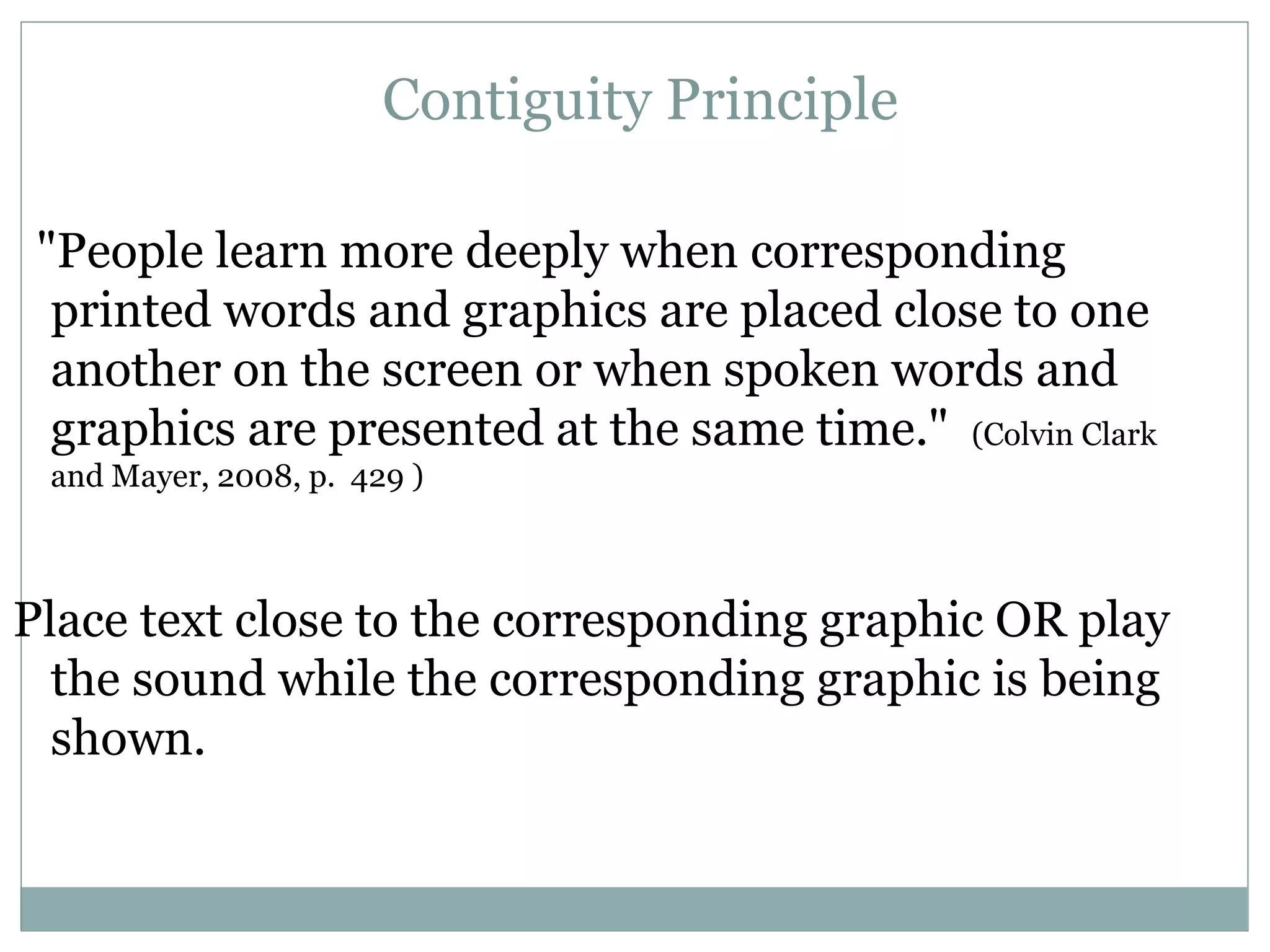 Contiguity Principle

"People learn more deeply when corresponding printed words and graphics are placed close to one another on the screen or when spoken words and graphics are presented at the same time." (Colvin Clark and Mayer, 2008, p. 429 )

Place text close to the corresponding graphic OR play the sound while the corresponding graphic is being shown.